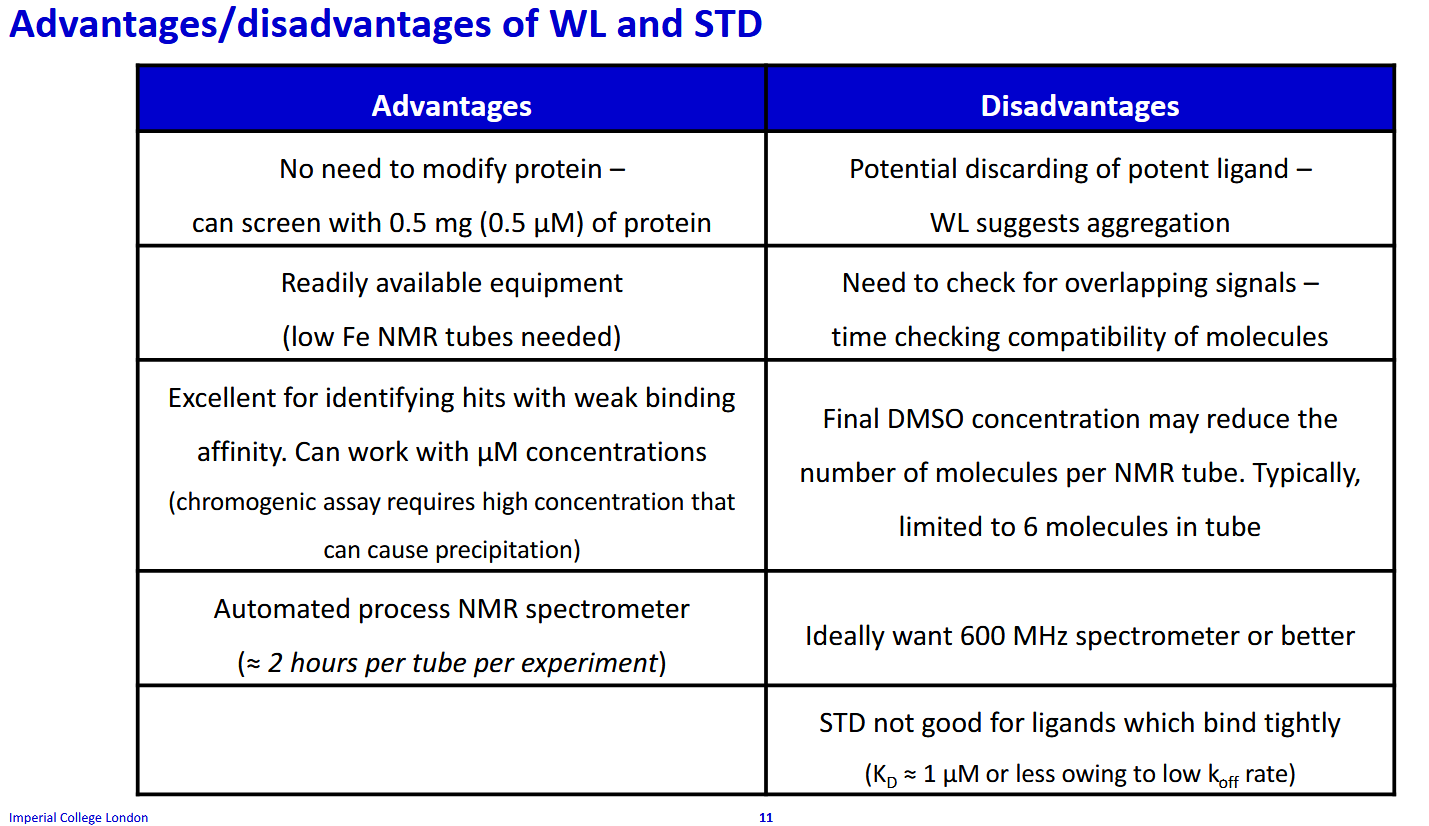 Advantages/disadvantages of WL and STD

| Advantages | Disadvantages |
|---|---|
| No need to modify protein – can screen with 0.5 mg (0.5 μM) of protein | Potential discarding of potent ligand – WL suggests aggregation |
| Readily available equipment (low Fe NMR tubes needed) | Need to check for overlapping signals – time checking compatibility of molecules |
| Excellent for identifying hits with weak binding affinity. Can work with μM concentrations (chromogenic assay requires high concentration that can cause precipitation) | Final DMSO concentration may reduce the number of molecules per NMR tube. Typically, limited to 6 molecules in tube |
| Automated process NMR spectrometer (≈ 2 hours per tube per experiment) | Ideally want 600 MHz spectrometer or better |
| | STD not good for ligands which bind tightly ($K_D$ ≈ 1 μM or less owing to low $k_{off}$ rate) |

Imperial College London

11